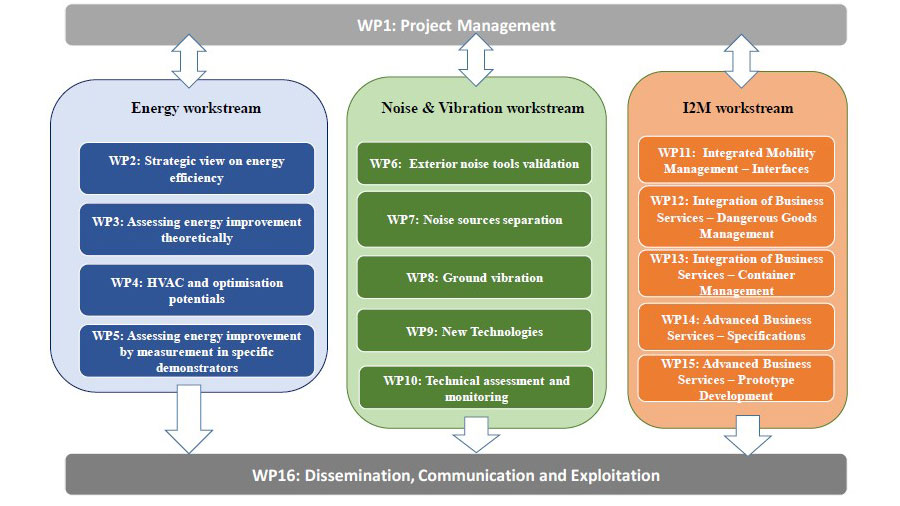 WP1: Project Management

Energy workstream

WP2: Strategic view on energy efficiency

WP3: Assessing energy improvement theoretically

WP4: HVAC and optimisation potentials

WP5: Assessing energy improvement by measurement in specific demonstrators

Noise & Vibration workstream

WP6: Exterior noise tools validation

WP7: Noise sources separation

WP8: Ground vibration

WP9: New Technologies

WP10: Technical assessment and monitoring

I2M workstream

WP11: Integrated Mobility Management – Interfaces

WP12: Integration of Business Services – Dangerous Goods Management

WP13: Integration of Business Services – Container Management

WP14: Advanced Business Services – Specifications

WP15: Advanced Business Services – Prototype Development

WP16: Dissemination, Communication and Exploitation